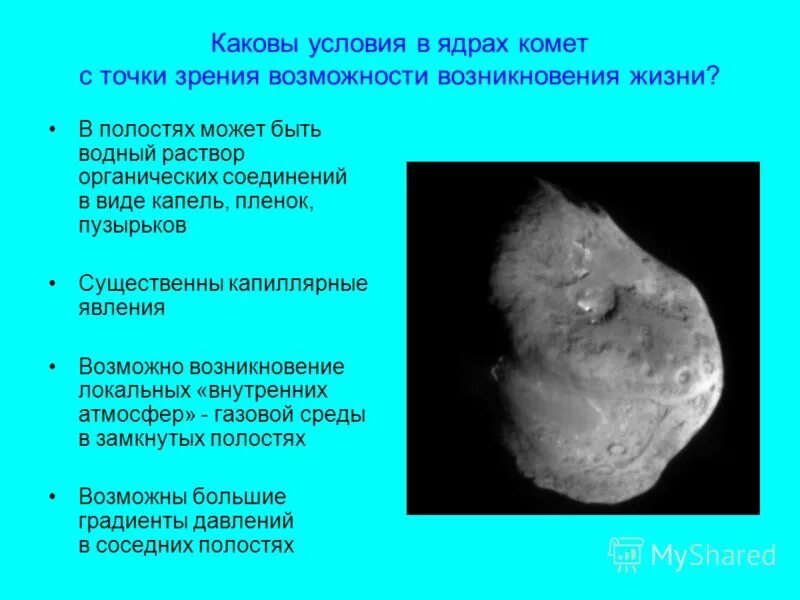 Каковы условия в ядрах комет с точки зрения возможности возникновения жизни?

• В полостях может быть водный раствор органических соединений в виде капель, пленок, пузырьков

• Существенны капиллярные явления

• Возможно возникновение локальных «внутренних атмосфер» - газовой среды в замкнутых полостях

• Возможны большие градиенты давлений в соседних полостях

MyShared